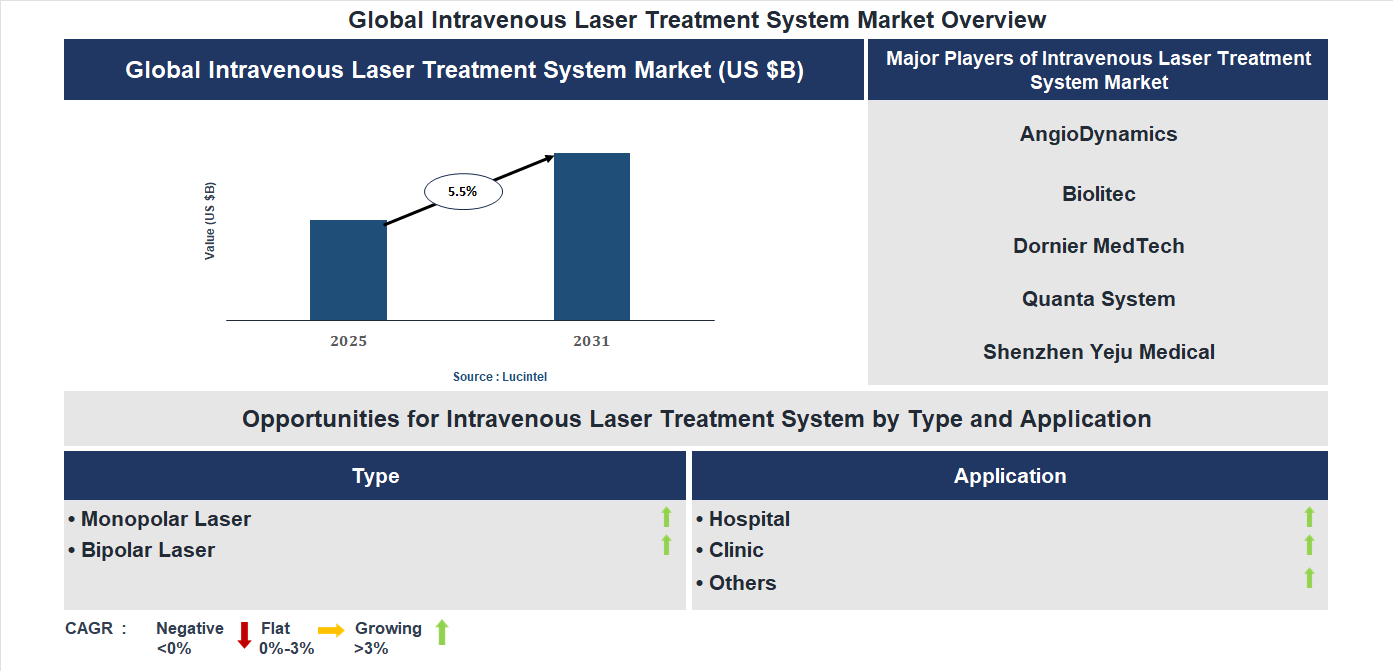 Global Intravenous Laser Treatment System Market Overview

Global Intravenous Laser Treatment System Market (US $B)

Value (US $B)

5.5%

2025

2031

Source : Lucintel

Major Players of Intravenous Laser Treatment System Market

AngioDynamics

Biolitec

Dornier MedTech

Quanta System

Shenzhen Yeju Medical

Opportunities for Intravenous Laser Treatment System by Type and Application

Type

• Monopolar Laser
• Bipolar Laser

Application

• Hospital
• Clinic
• Others

CAGR : Negative <0% Flat 0%-3% Growing >3%